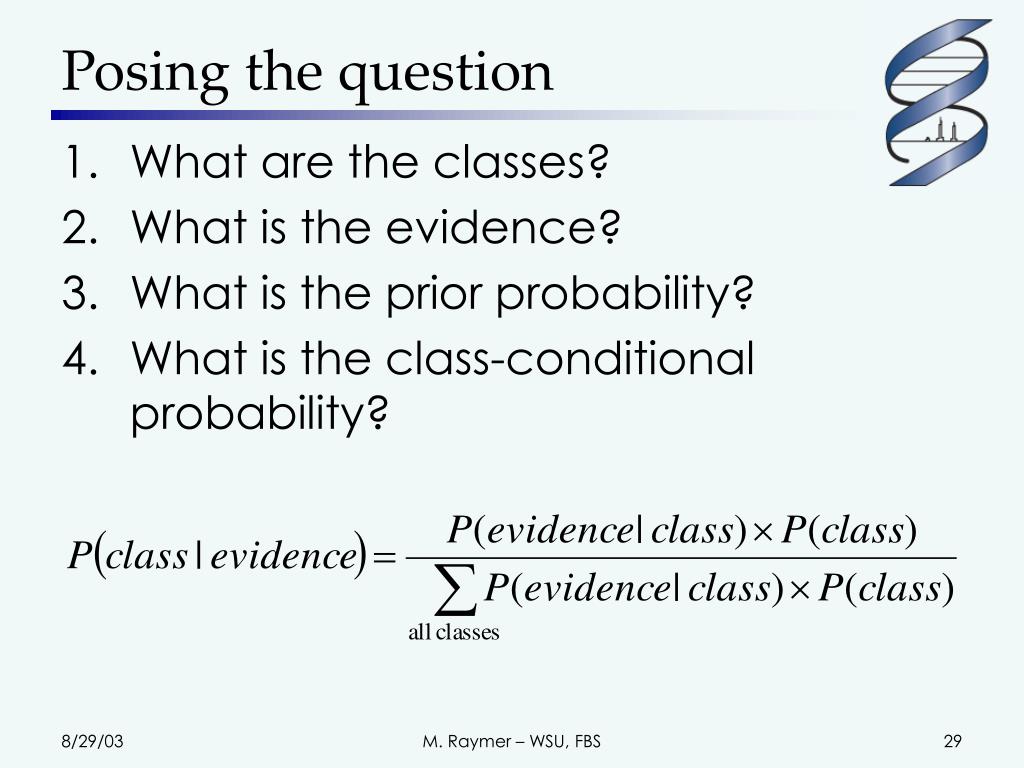 Posing the question

1. What are the classes?
2. What is the evidence?
3. What is the prior probability?
4. What is the class-conditional probability?

$P(class \mid evidence) = \frac{P(evidence \mid class) \times P(class)}{\sum_{\text{all classes}} P(evidence \mid class) \times P(class)}$

8/29/03

M. Raymer – WSU, FBS

29